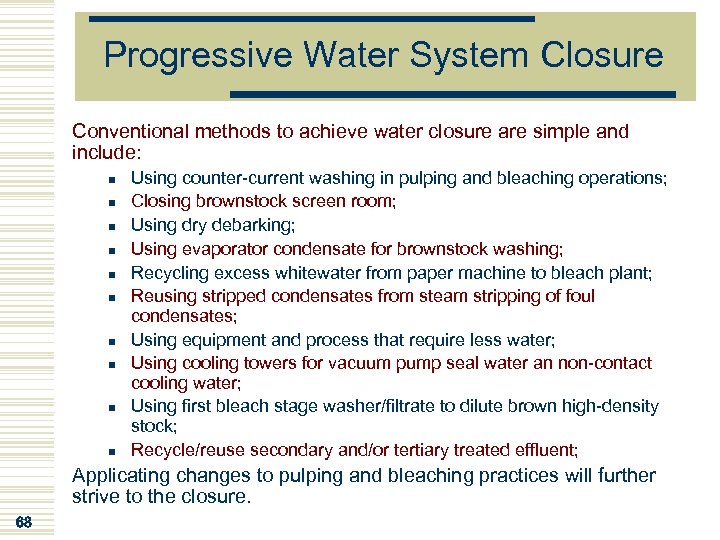 Progressive Water System Closure

Conventional methods to achieve water closure are simple and include:

- Using counter-current washing in pulping and bleaching operations;
- Closing brownstock screen room;
- Using dry debarking;
- Using evaporator condensate for brownstock washing;
- Recycling excess whitewater from paper machine to bleach plant;
- Reusing stripped condensates from steam stripping of foul condensates;
- Using equipment and process that require less water;
- Using cooling towers for vacuum pump seal water an non-contact cooling water;
- Using first bleach stage washer/filtrate to dilute brown high-density stock;
- Recycle/reuse secondary and/or tertiary treated effluent;

Applicating changes to pulping and bleaching practices will further strive to the closure.

68